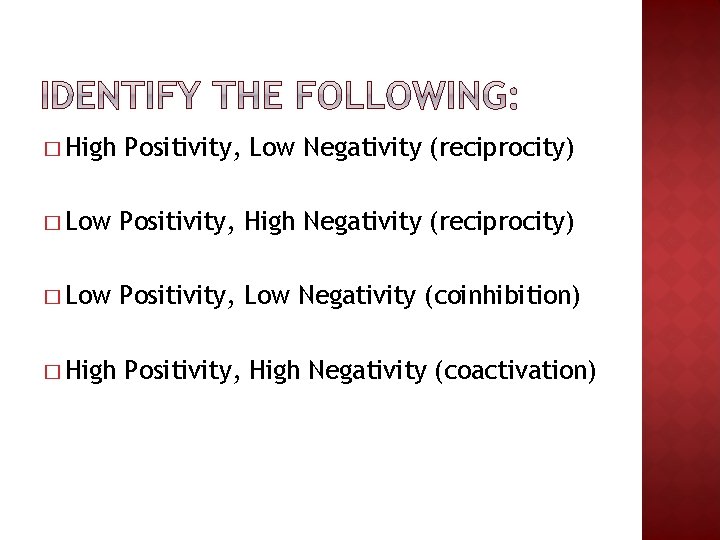 IDENTIFY THE FOLLOWING:

□ High Positivity, Low Negativity (reciprocity)

□ Low Positivity, High Negativity (reciprocity)

□ Low Positivity, Low Negativity (coinhibition)

□ High Positivity, High Negativity (coactivation)